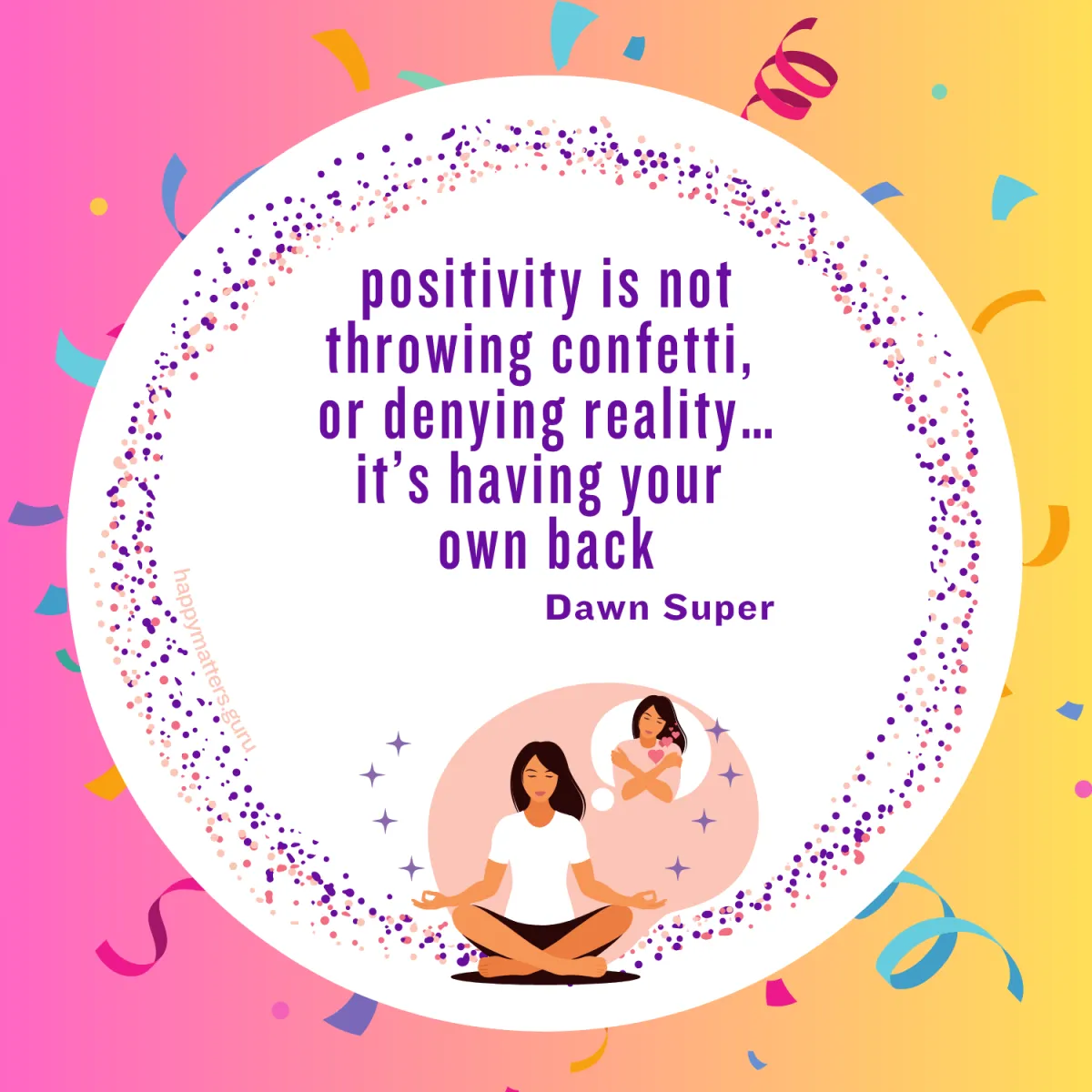 positivity is not throwing confetti, or denying reality… it's having your own back

Dawn Super

happymatters.guru